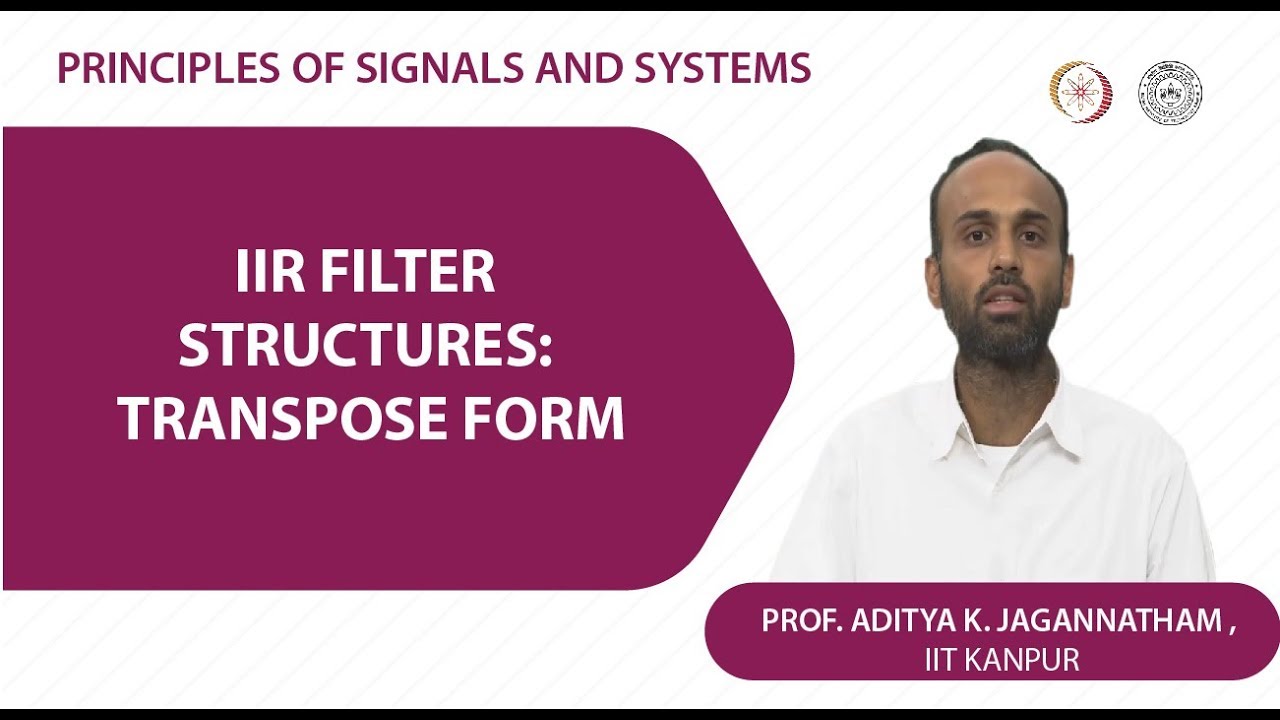 PRINCIPLES OF SIGNALS AND SYSTEMS

IIR FILTER STRUCTURES: TRANSPOSE FORM

PROF. ADITYA K. JAGANNATHAM ,
IIT KANPUR